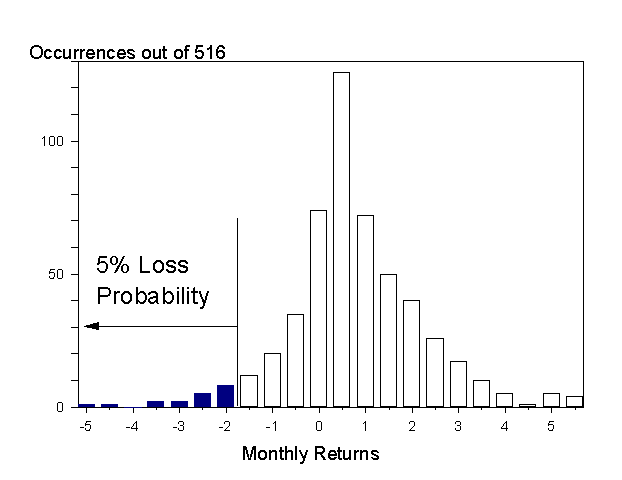 Occurrences out of 516

100

50

0

5% Loss Probability

-5 -4 -3 -2 -1 0 1 2 3 4 5

Monthly Returns